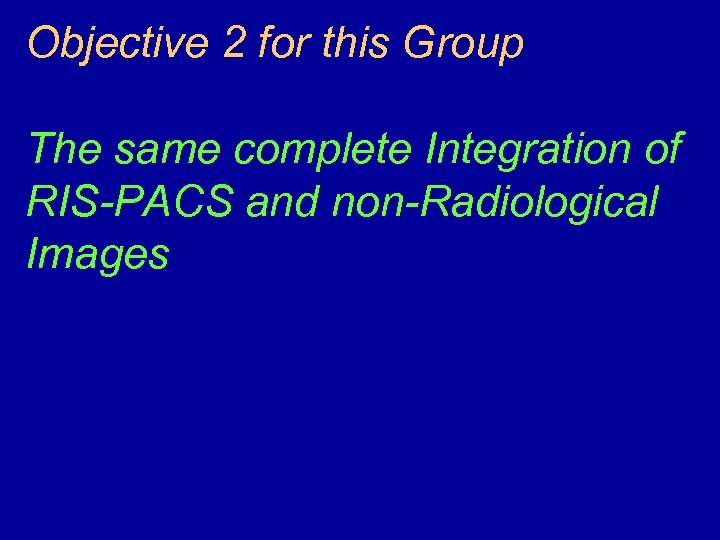 Objective 2 for this Group

The same complete Integration of RIS-PACS and non-Radiological Images